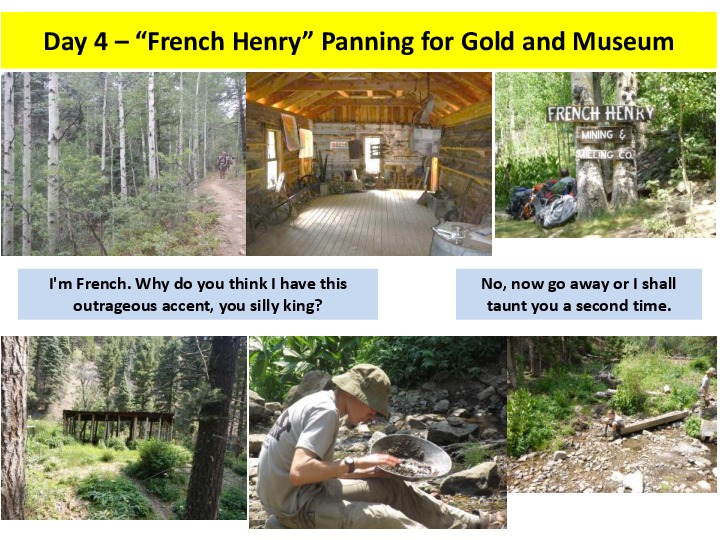 Day 4 – "French Henry" Panning for Gold and Museum

FRENCH HENRY
MINING &
MILLING CO.

I'm French. Why do you think I have this outrageous accent, you silly king?

No, now go away or I shall taunt you a second time.